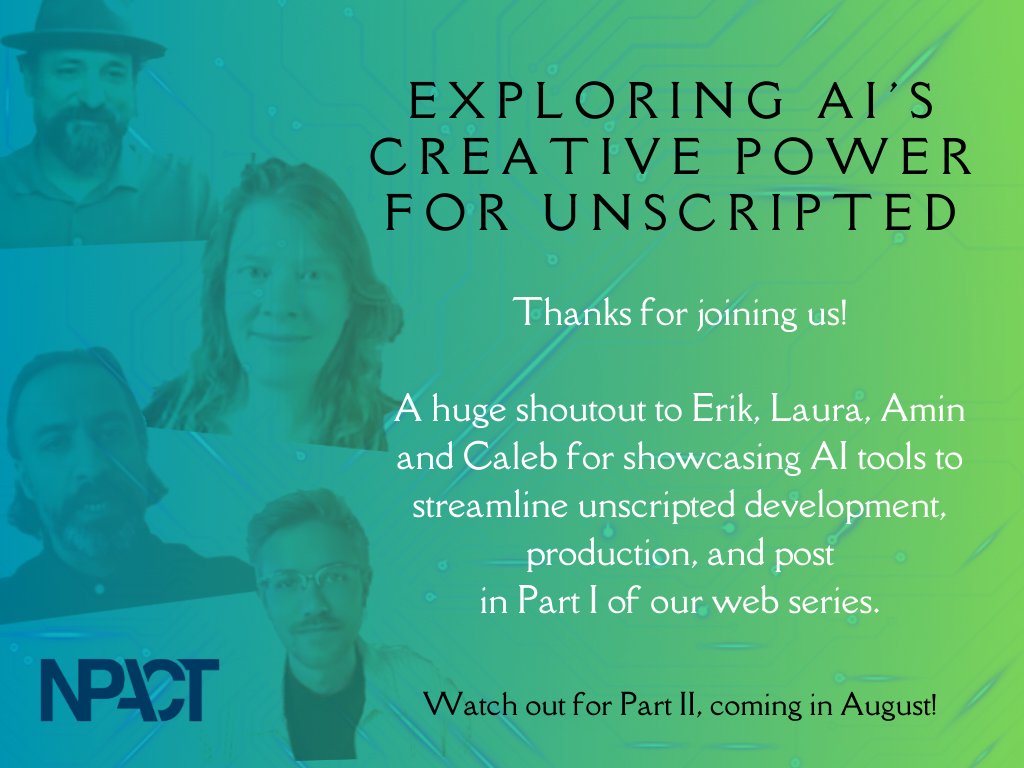 EXPLORING AI'S CREATIVE POWER FOR UNSCRIPTED

Thanks for joining us!

A huge shoutout to Erik, Laura, Amin and Caleb for showcasing AI tools to streamline unscripted development, production, and post in Part I of our web series.

Watch out for Part II, coming in August!

NPACT